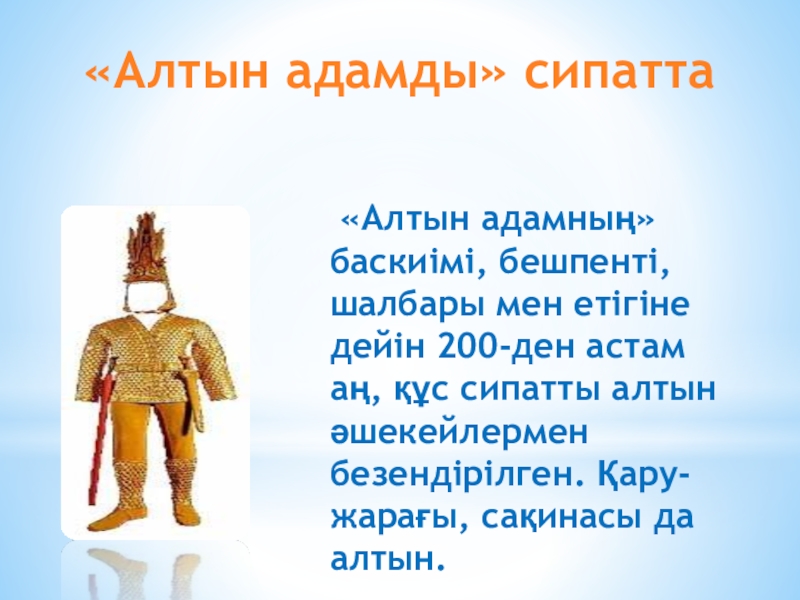 «Алтын адамды» сипатта

«Алтын адамның» баскиімі, бешпенті, шалбары мен етігіне дейін 200-ден астам аң, құс сипатты алтын әшекейлермен безендірілген. Қару-жарағы, сақинасы да алтын.